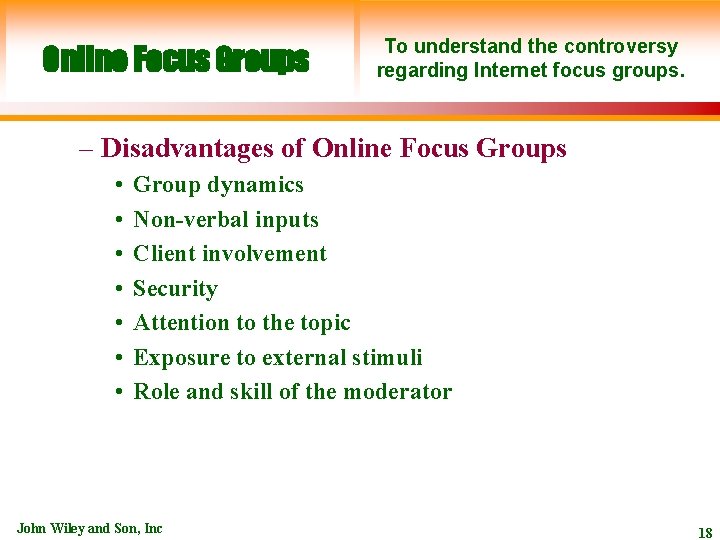 Online Focus Groups

To understand the controversy regarding Internet focus groups.

– Disadvantages of Online Focus Groups
• Group dynamics
• Non-verbal inputs
• Client involvement
• Security
• Attention to the topic
• Exposure to external stimuli
• Role and skill of the moderator

John Wiley and Son, Inc

18